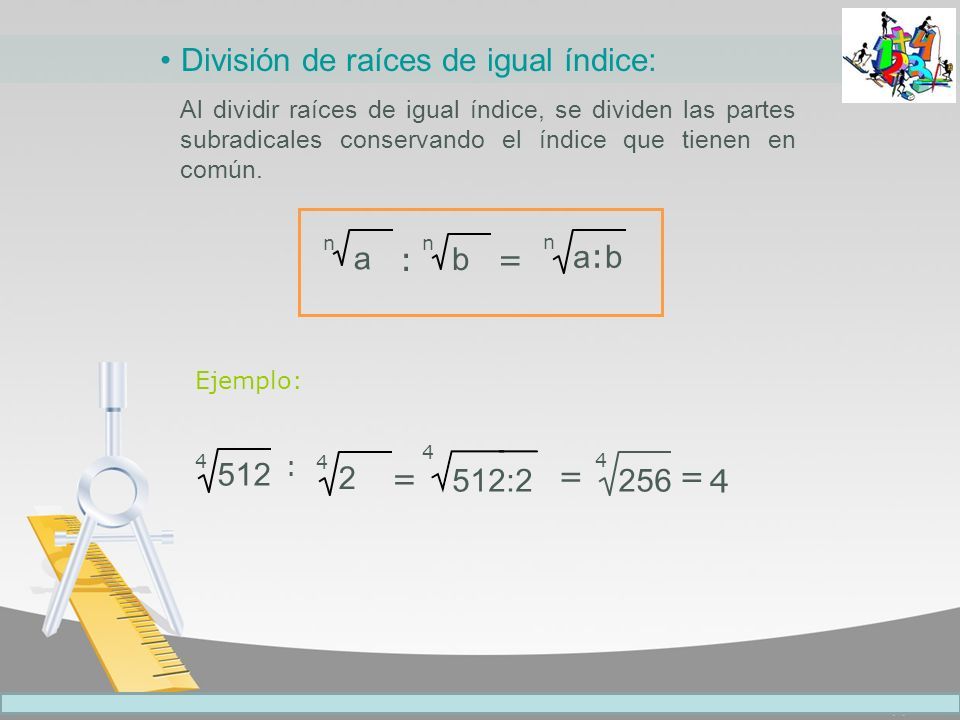 • División de raíces de igual índice:

Al dividir raíces de igual índice, se dividen las partes subradicales conservando el índice que tienen en común.

$\sqrt[n]{a} : \sqrt[n]{b} = \sqrt[n]{a:b}$

Ejemplo:

$\sqrt[4]{512} : \sqrt[4]{2} = \sqrt[4]{512:2} = \sqrt[4]{256} = 4$